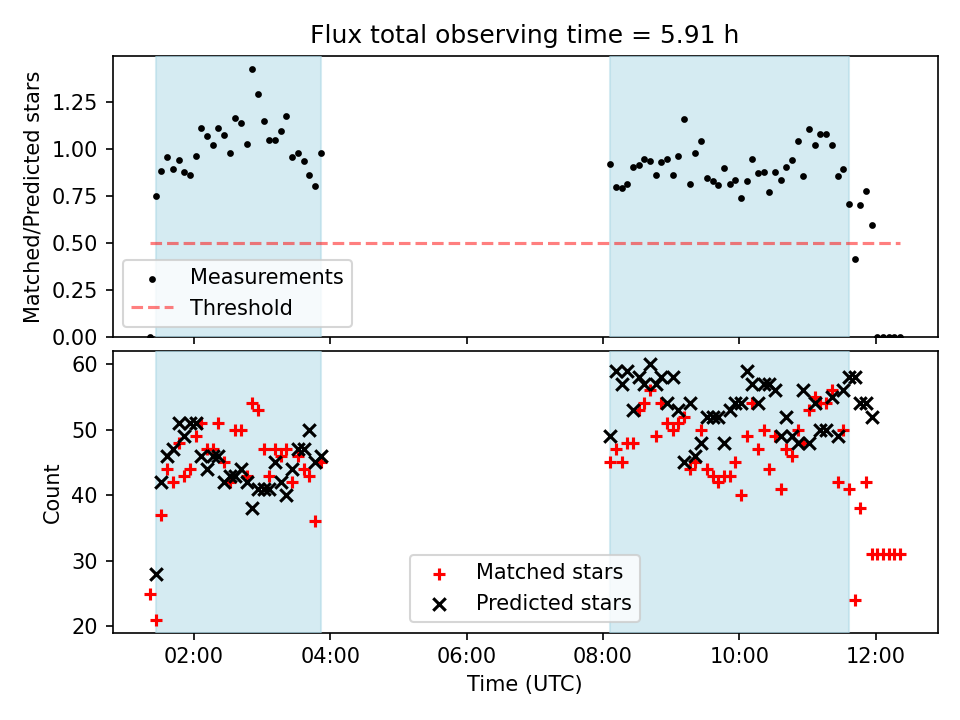 Flux total observing time = 5.91 h

Matched/Predicted stars

1.25
1.00
0.75
0.50
0.25
0.00

Measurements
Threshold

Count

60
50
40
30
20

Matched stars
Predicted stars

02:00
04:00
06:00
08:00
10:00
12:00

Time (UTC)